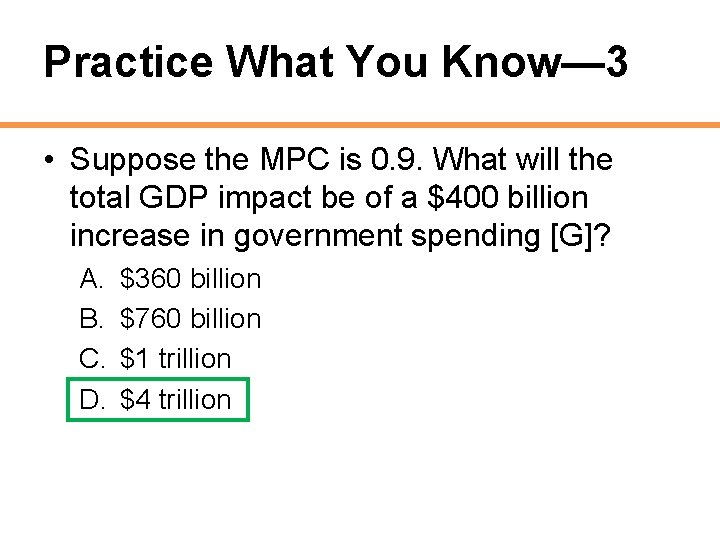 Practice What You Know—3

• Suppose the MPC is 0.9. What will the total GDP impact be of a \$400 billion increase in government spending [G]?

A. \$360 billion
B. \$760 billion
C. \$1 trillion
D. \$4 trillion